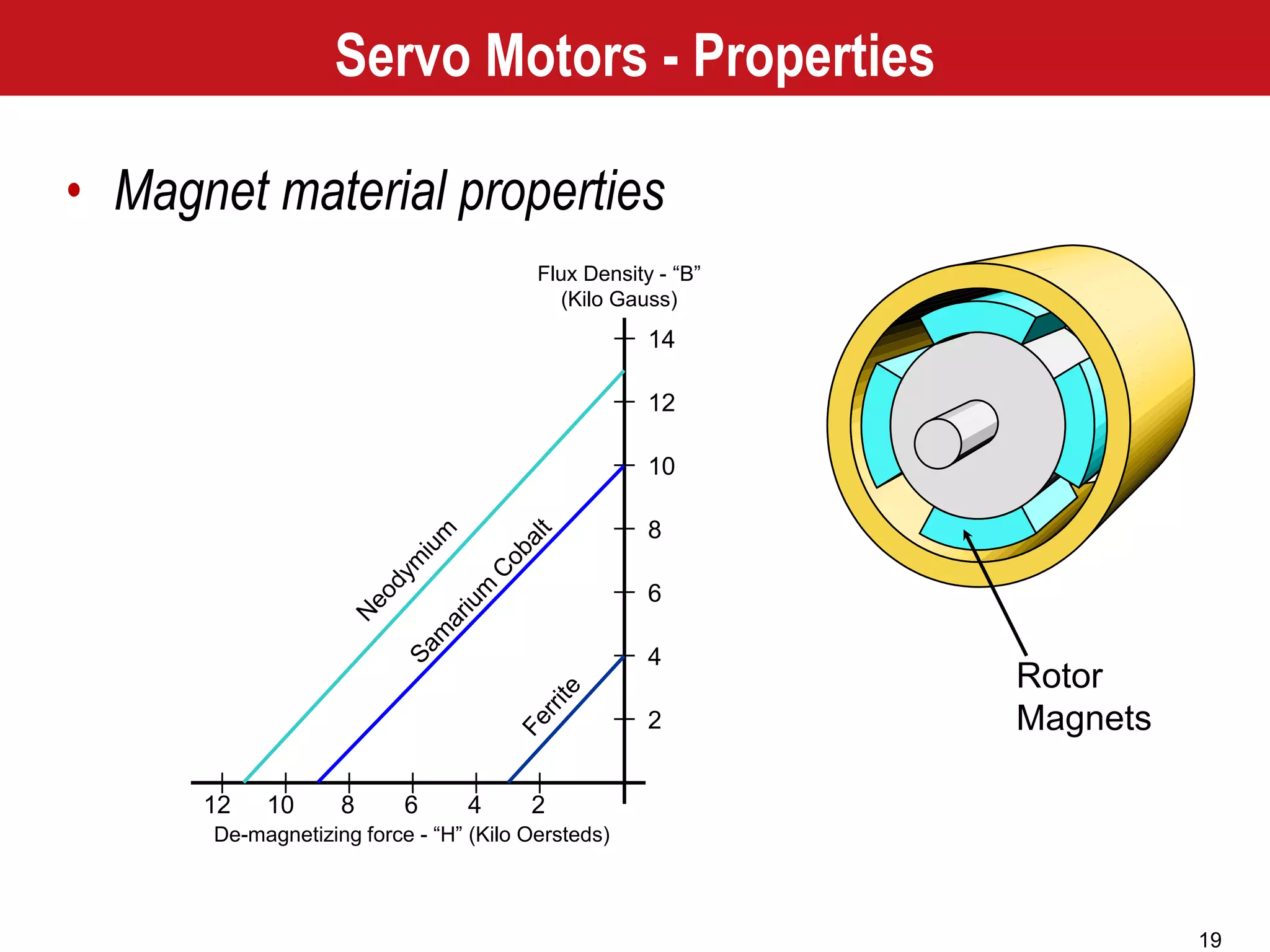 Servo Motors - Properties

• Magnet material properties

Flux Density - “B”
(Kilo Gauss)

14
12
10
8
6
4
2

Neodymium
Samarium Cobalt
Ferrite

12 10 8 6 4 2

De-magnetizing force - “H” (Kilo Oersteds)

Rotor
Magnets

19